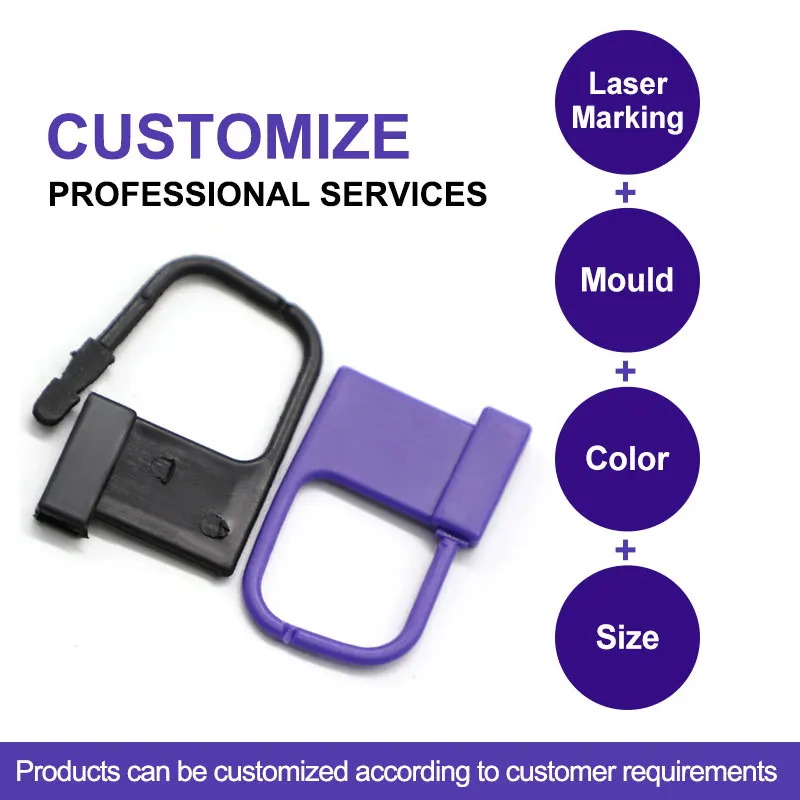 CUSTOMIZE
PROFESSIONAL SERVICES

Laser Marking
+
Mould
+
Color
+
Size

Products can be customized according to customer requirements